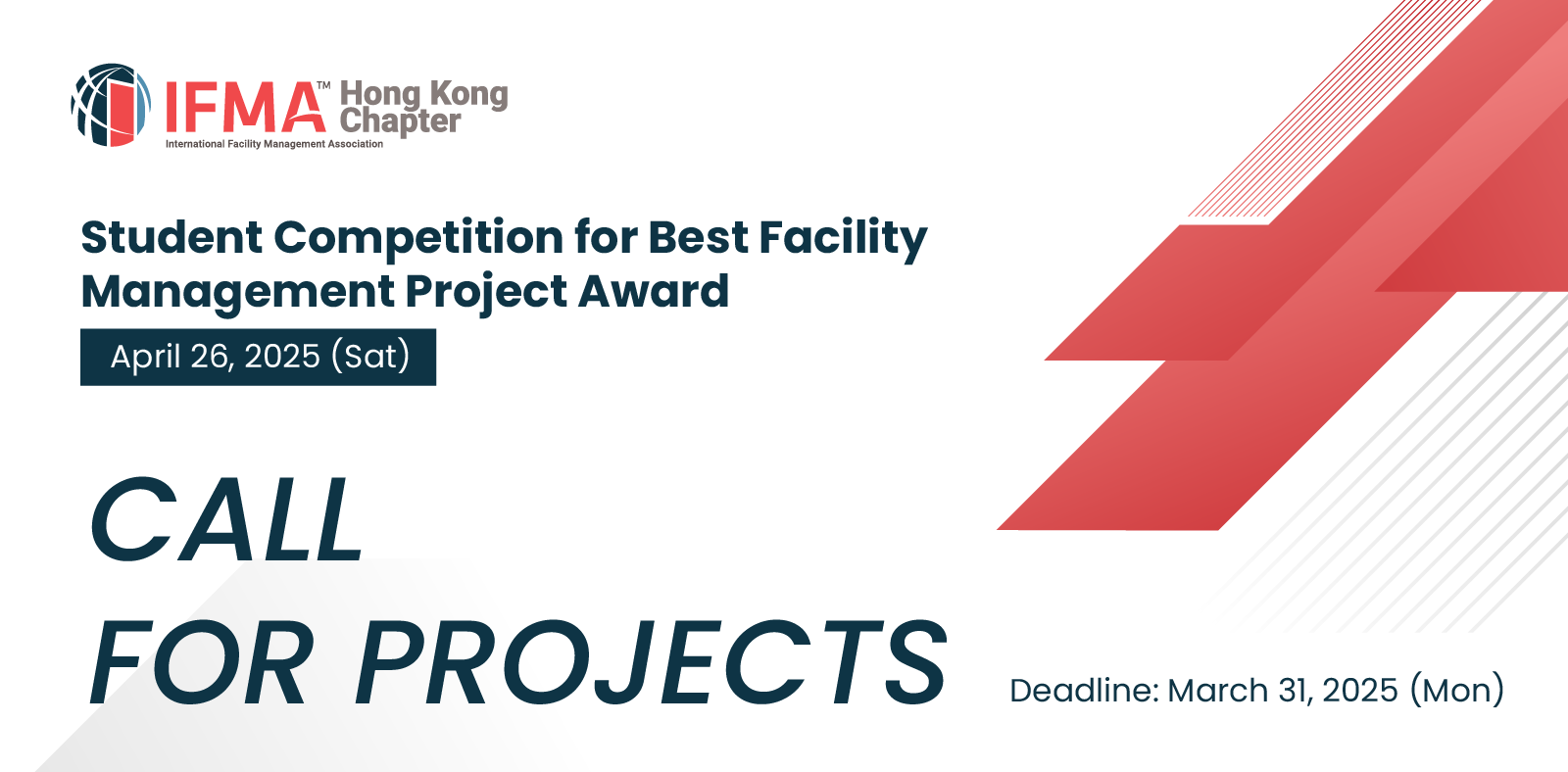 IFMA™ Hong Kong Chapter
International Facility Management Association

Student Competition for Best Facility Management Project Award

April 26, 2025 (Sat)

CALL FOR PROJECTS

Deadline: March 31, 2025 (Mon)